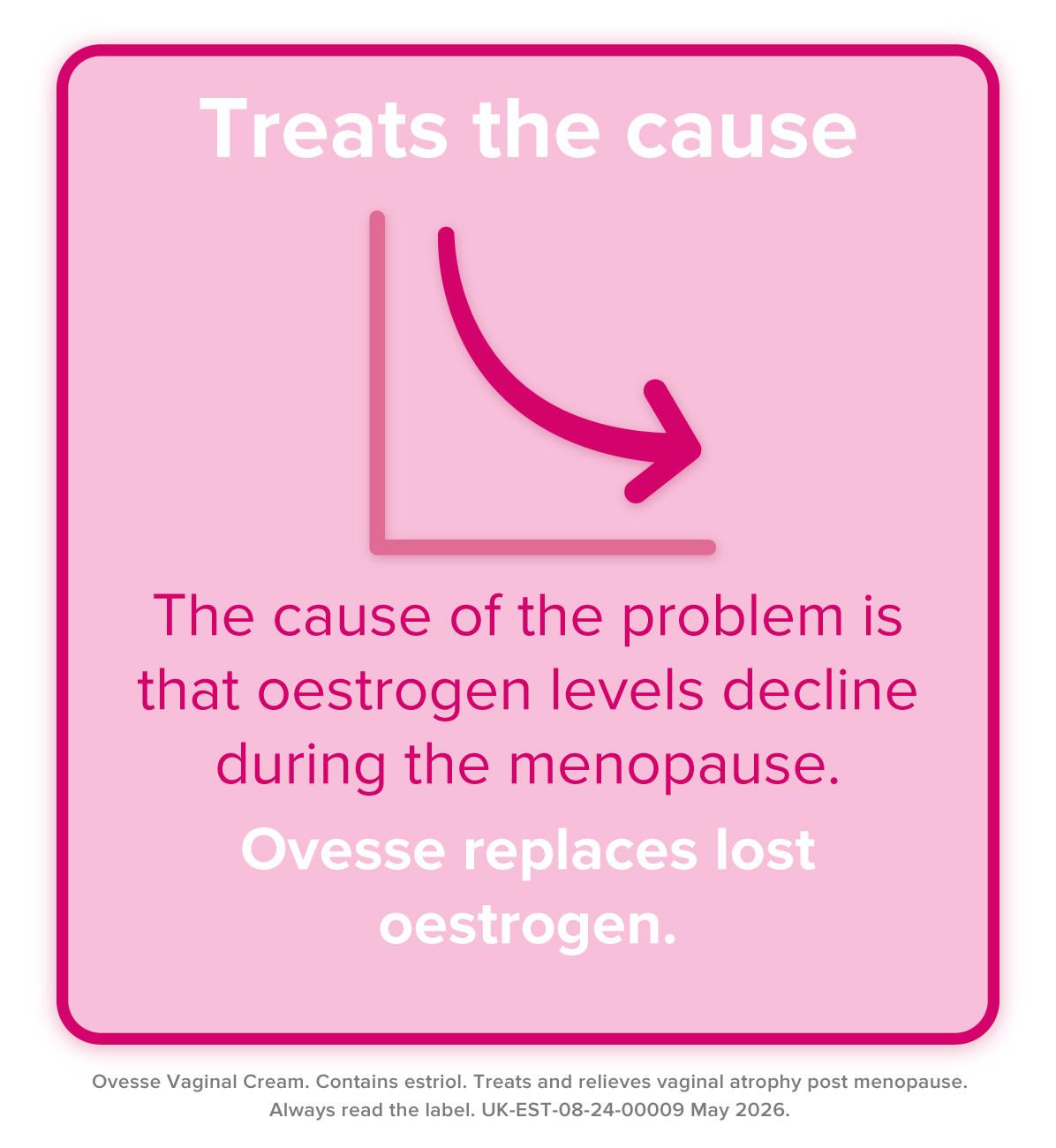 Treats the cause

The cause of the problem is that oestrogen levels decline during the menopause.

Ovesse replaces lost oestrogen.

Ovesse Vaginal Cream. Contains estriol. Treats and relieves vaginal atrophy post menopause. Always read the label. UK-EST-08-24-00009 May 2026.